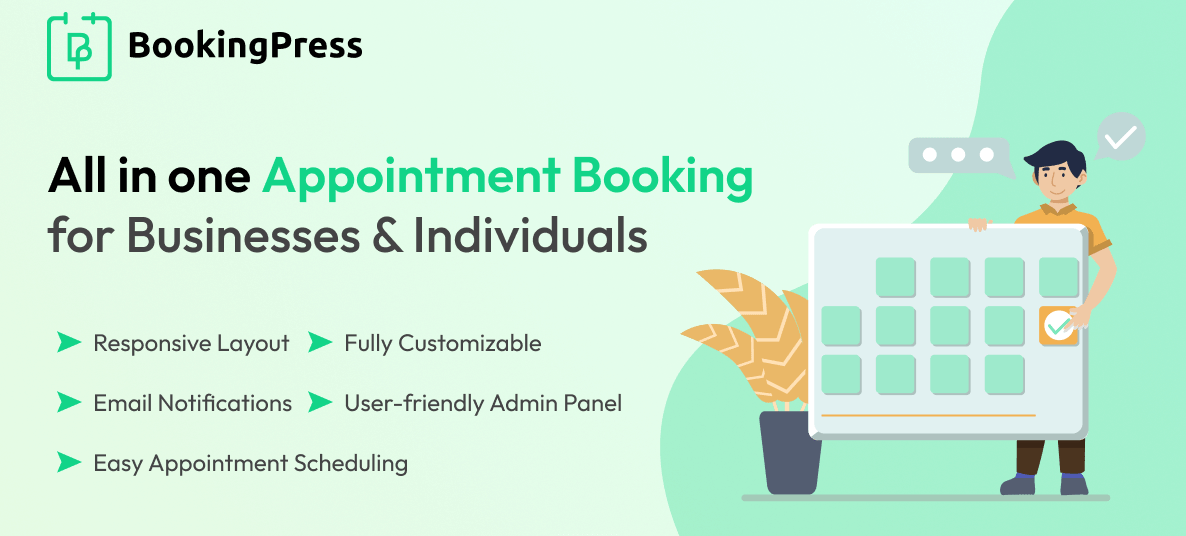 BookingPress

All in one Appointment Booking for Businesses & Individuals

Responsive Layout
Fully Customizable

Email Notifications
User-friendly Admin Panel

Easy Appointment Scheduling